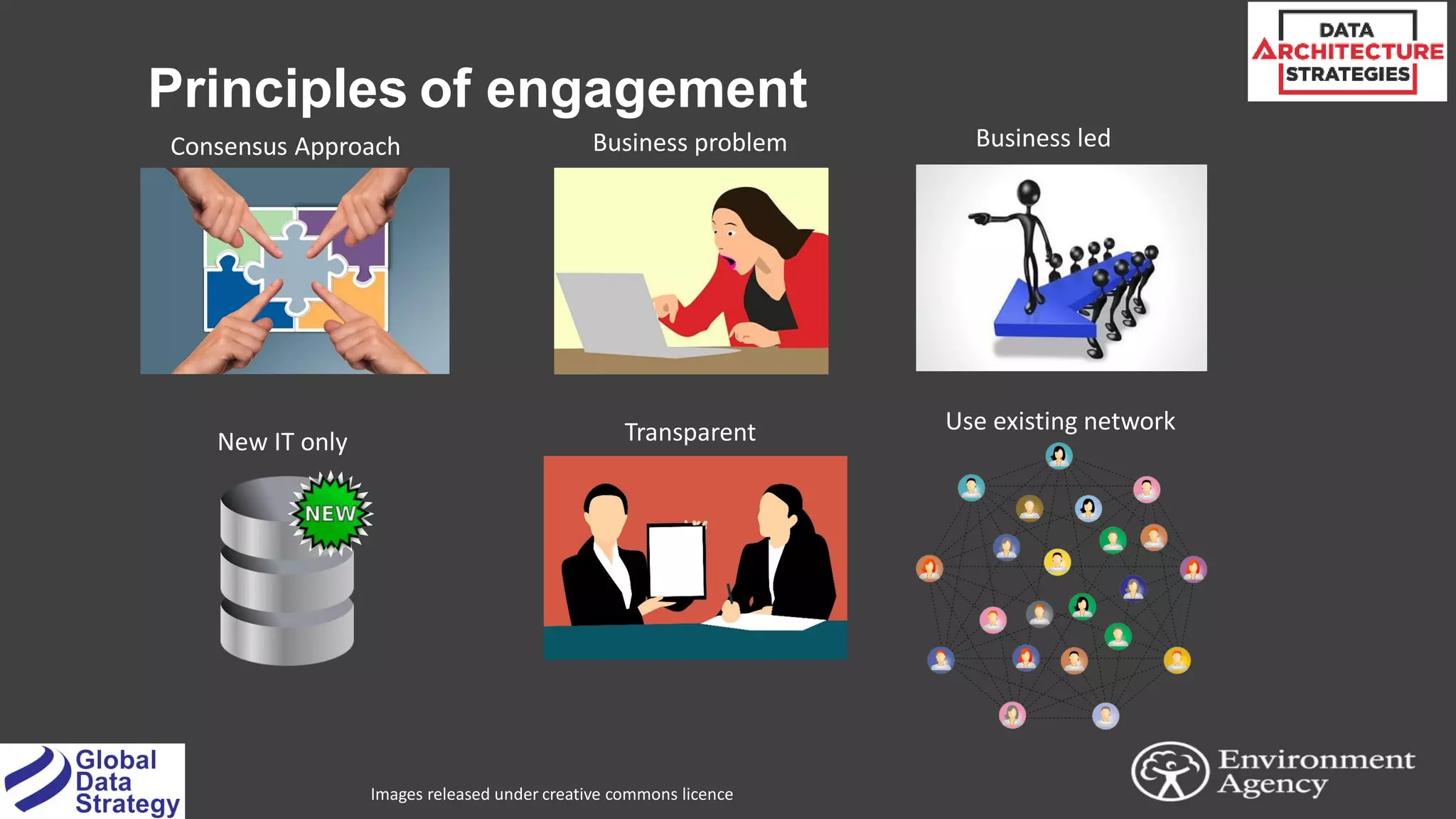 DATA ARCHITECTURE STRATEGIES

Principles of engagement

Consensus Approach

Business problem

Business led

New IT only

NEW

Transparent

Use existing network

Global Data Strategy

Images released under creative commons licence

Environment Agency